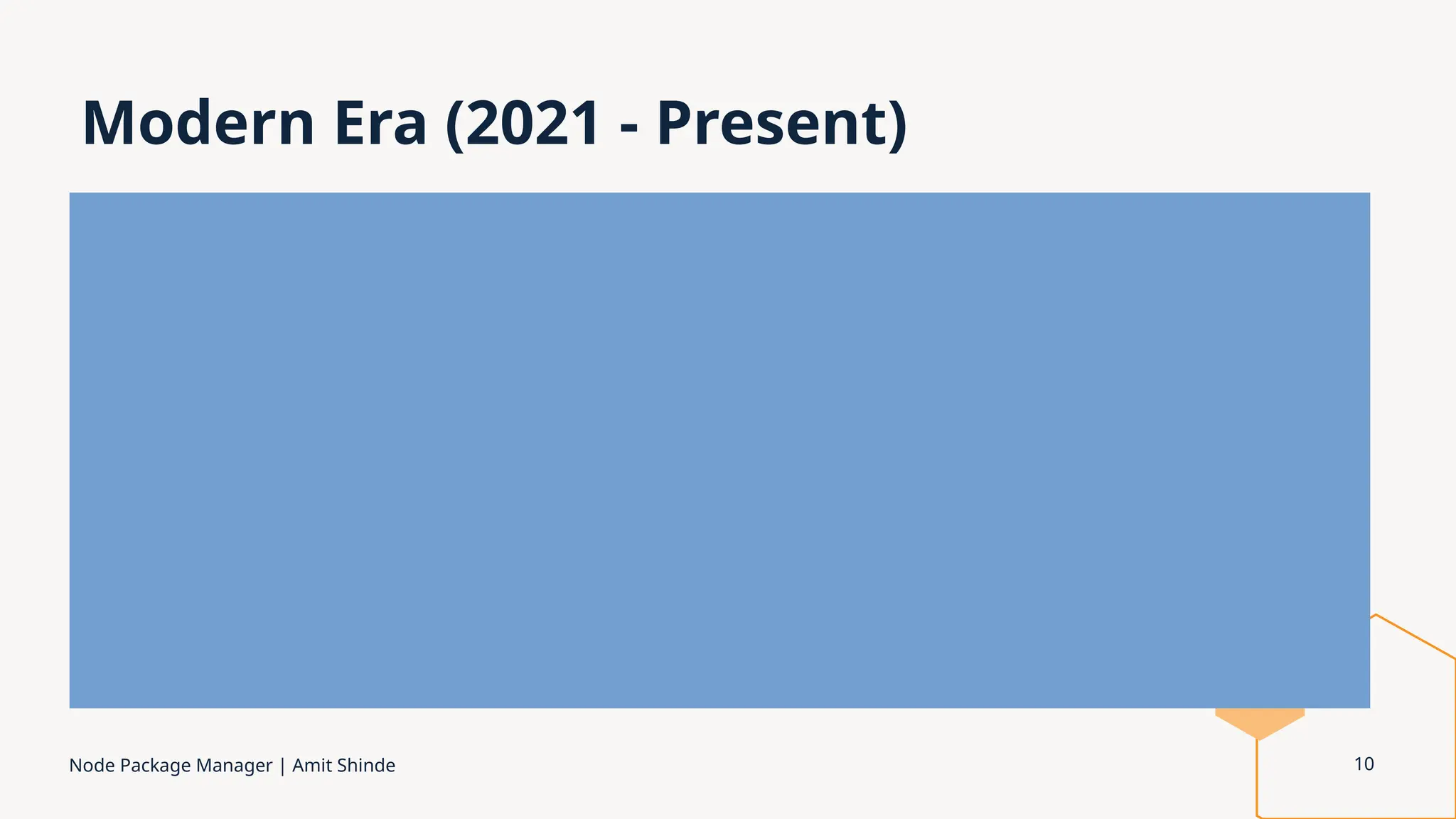 Modern Era (2021 - Present)

Node Package Manager | Amit Shinde

10